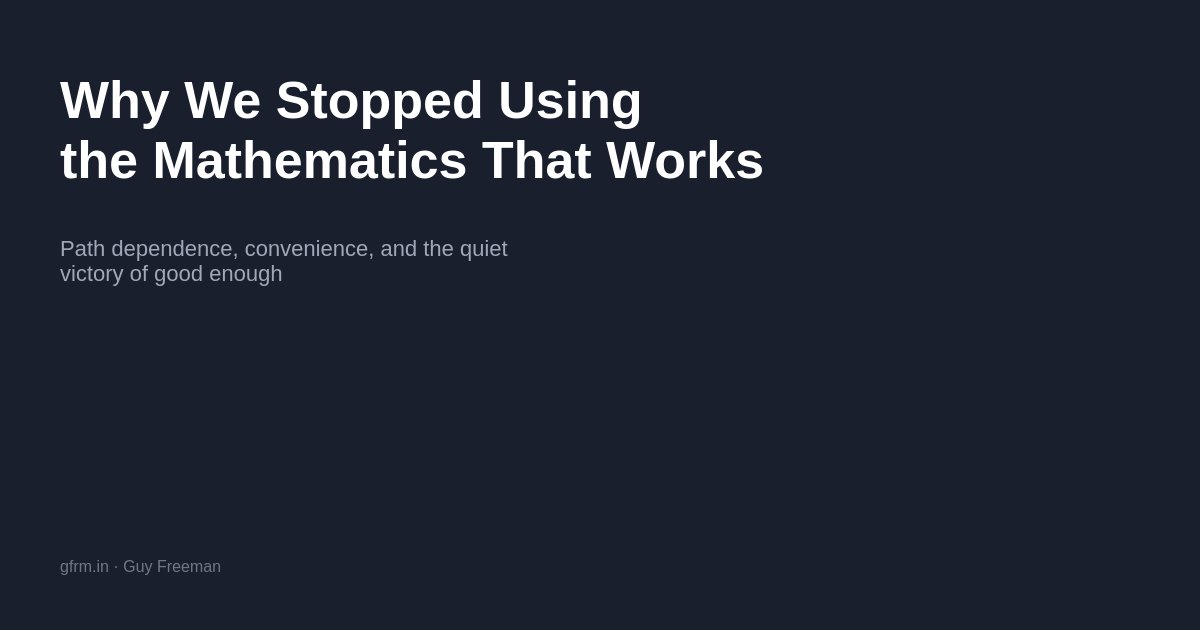 Why We Stopped Using the Mathematics That Works

Path dependence, convenience, and the quiet victory of good enough

gfrm.in · Guy Freeman